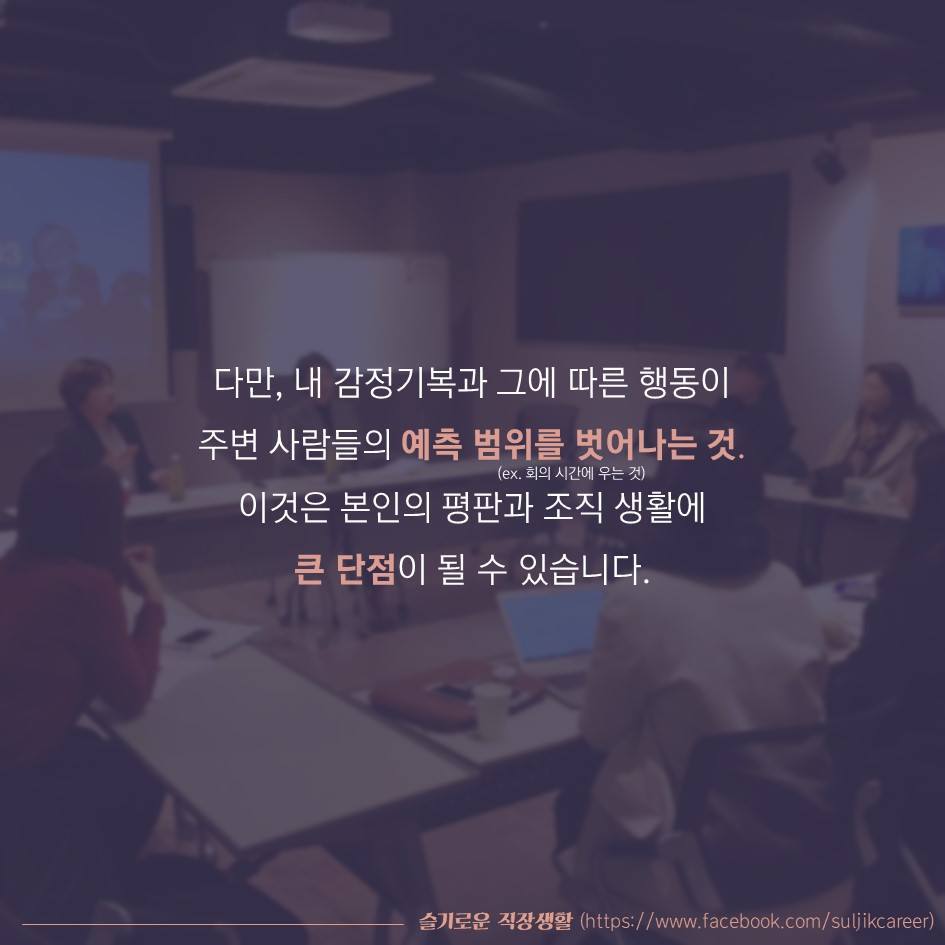 다만, 내 감정기복과 그에 따른 행동이
주변 사람들의 예측 범위를 벗어나는 것.
(ex. 회의 시간에 우는 것)
이것은 본인의 평판과 조직 생활에
큰 단점이 될 수 있습니다.

슬기로운 직장생활 (https://www.facebook.com/suljikcareer)